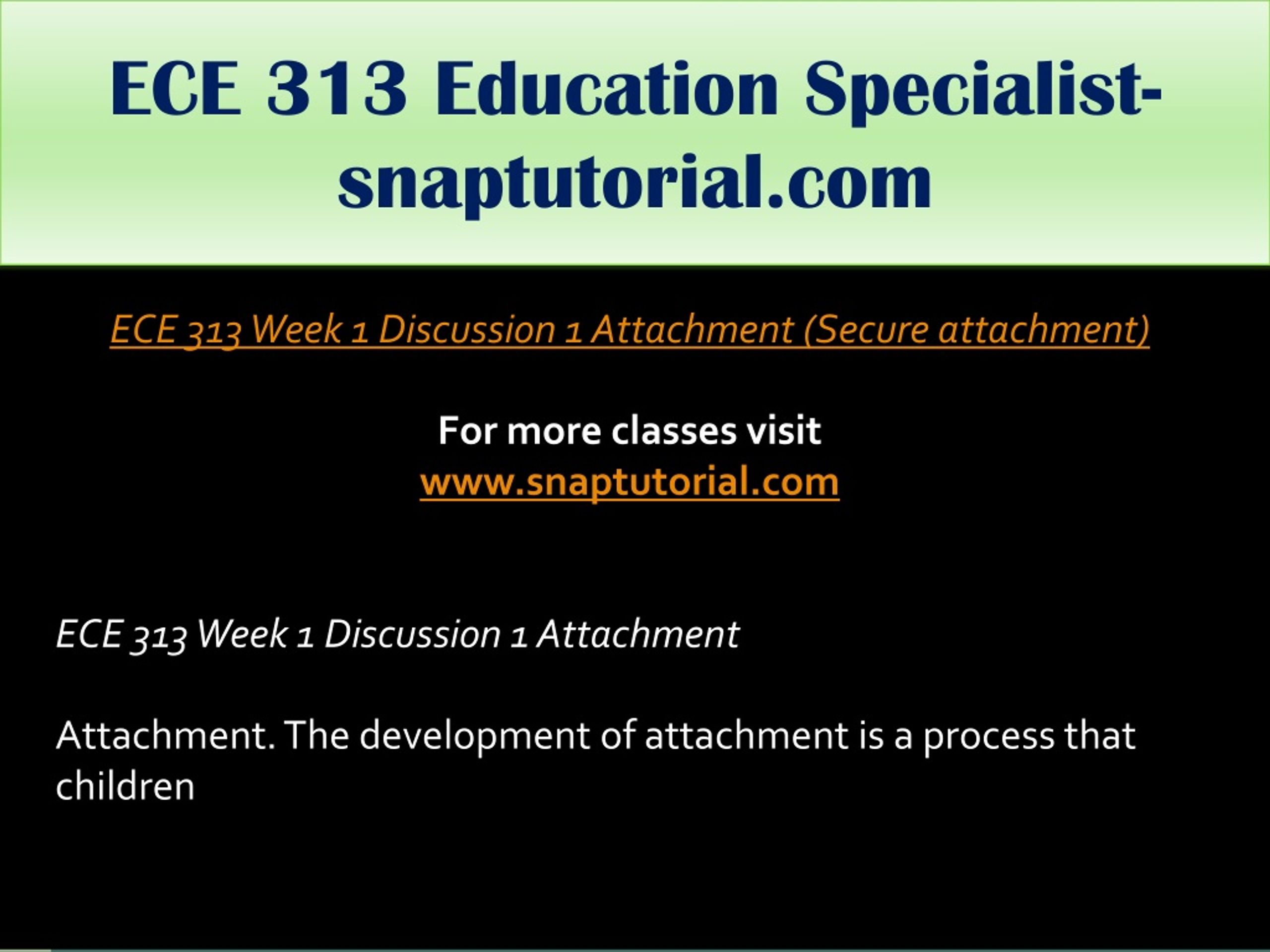 ECE 313 Education Specialist-snaptutorial.com

ECE 313 Week 1 Discussion 1 Attachment (Secure attachment)

For more classes visit
www.snaptutorial.com

ECE 313 Week 1 Discussion 1 Attachment

Attachment. The development of attachment is a process that children